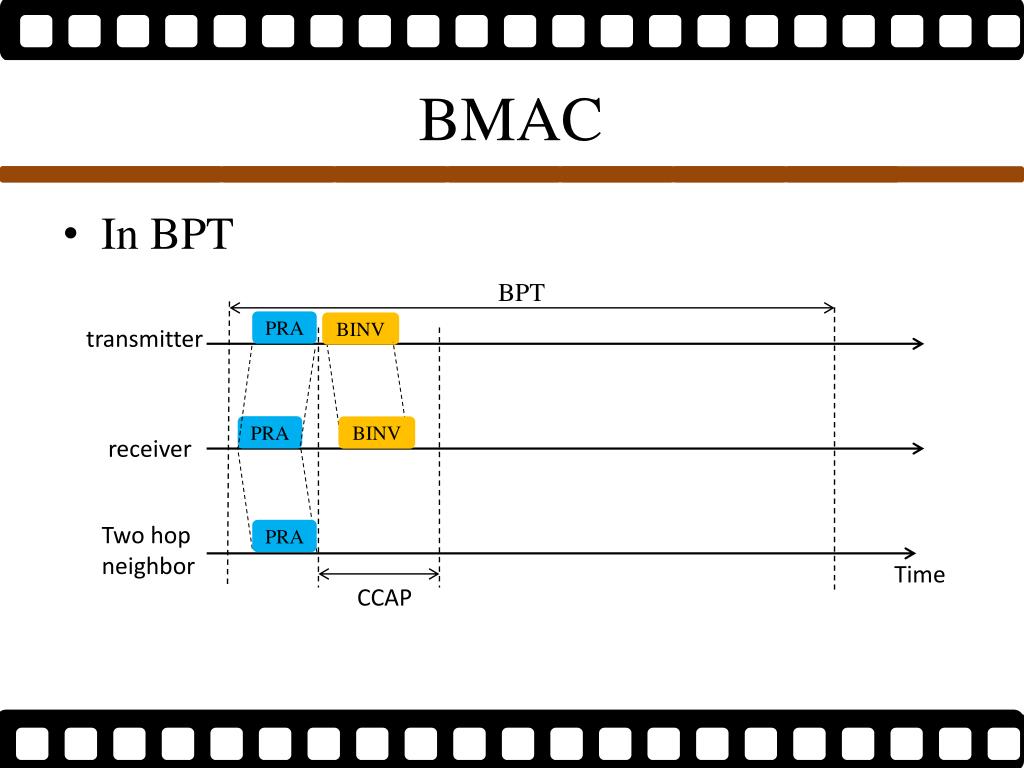 BMAC

• In BPT

BPT

transmitter
PRA
BINV

receiver
PRA
BINV

Two hop neighbor
PRA

CCAP

Time